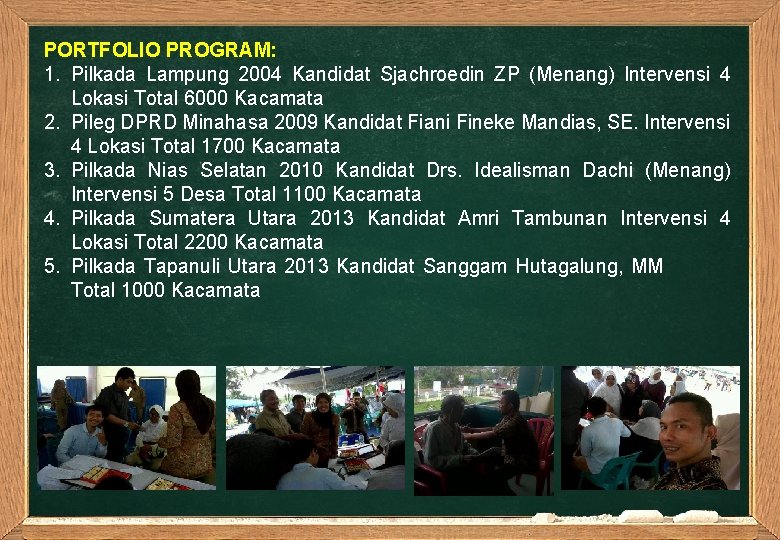 PORTFOLIO PROGRAM:

1. Pilkada Lampung 2004 Kandidat Sjachroedin ZP (Menang) Intervensi 4 Lokasi Total 6000 Kacamata
2. Pileg DPRD Minahasa 2009 Kandidat Fiani Fineke Mandias, SE. Intervensi 4 Lokasi Total 1700 Kacamata
3. Pilkada Nias Selatan 2010 Kandidat Drs. Idealisman Dachi (Menang) Intervensi 5 Desa Total 1100 Kacamata
4. Pilkada Sumatera Utara 2013 Kandidat Amri Tambunan Intervensi 4 Lokasi Total 2200 Kacamata
5. Pilkada Tapanuli Utara 2013 Kandidat Sanggam Hutagalung, MM Total 1000 Kacamata